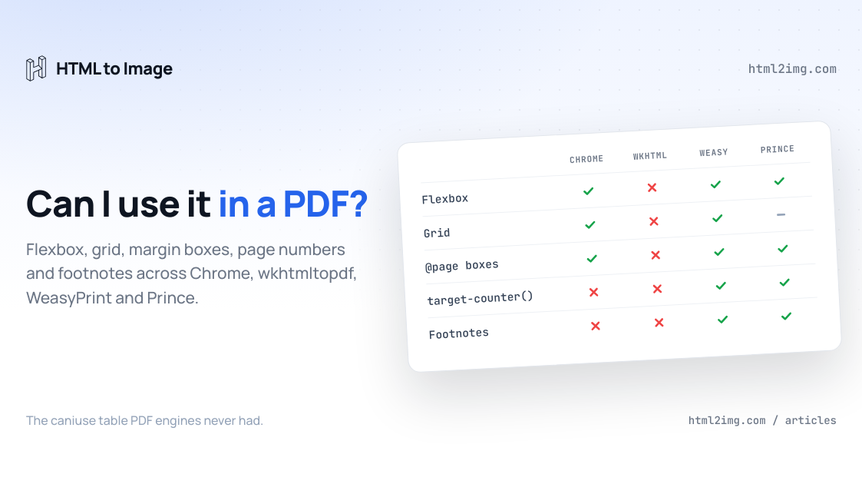 HTML to Image

html2img.com

Can I use it in a PDF?

Flexbox, grid, margin boxes, page numbers and footnotes across Chrome, wkhtmltopdf, WeasyPrint and Prince.

| | CHROME | WKHTML | WEASY | PRINCE |
|---|---|---|---|---|
| Flexbox | ✓ | ✗ | ✓ | ✓ |
| Grid | ✓ | ✗ | ✓ | – |
| @page boxes | ✓ | ✗ | ✓ | ✓ |
| target-counter() | ✗ | ✗ | ✓ | ✓ |
| Footnotes | ✗ | ✗ | ✓ | ✓ |

The caniuse table PDF engines never had.

html2img.com / articles